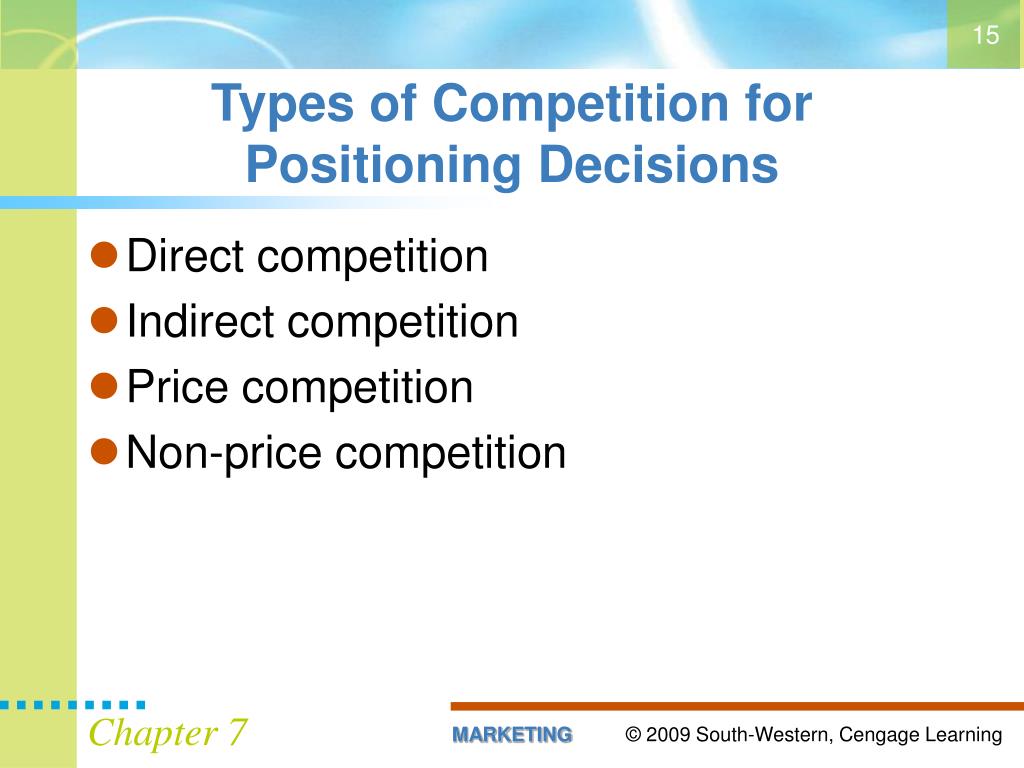 15

Types of Competition for Positioning Decisions

Direct competition
Indirect competition
Price competition
Non-price competition

Chapter 7

MARKETING

© 2009 South-Western, Cengage Learning